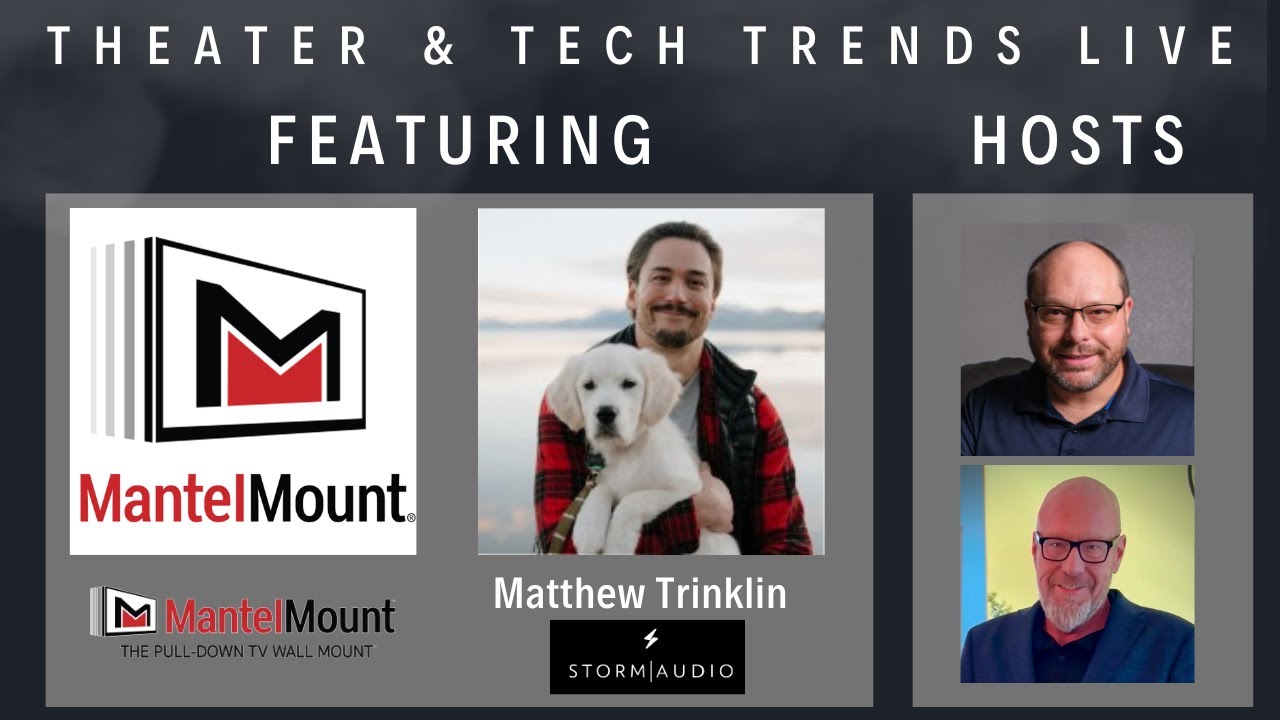 THEATER & TECH TRENDS LIVE

FEATURING

HOSTS

MantelMount®

MantelMount
THE PULL-DOWN TV WALL MOUNT

Matthew Trinklin

STORM|AUDIO